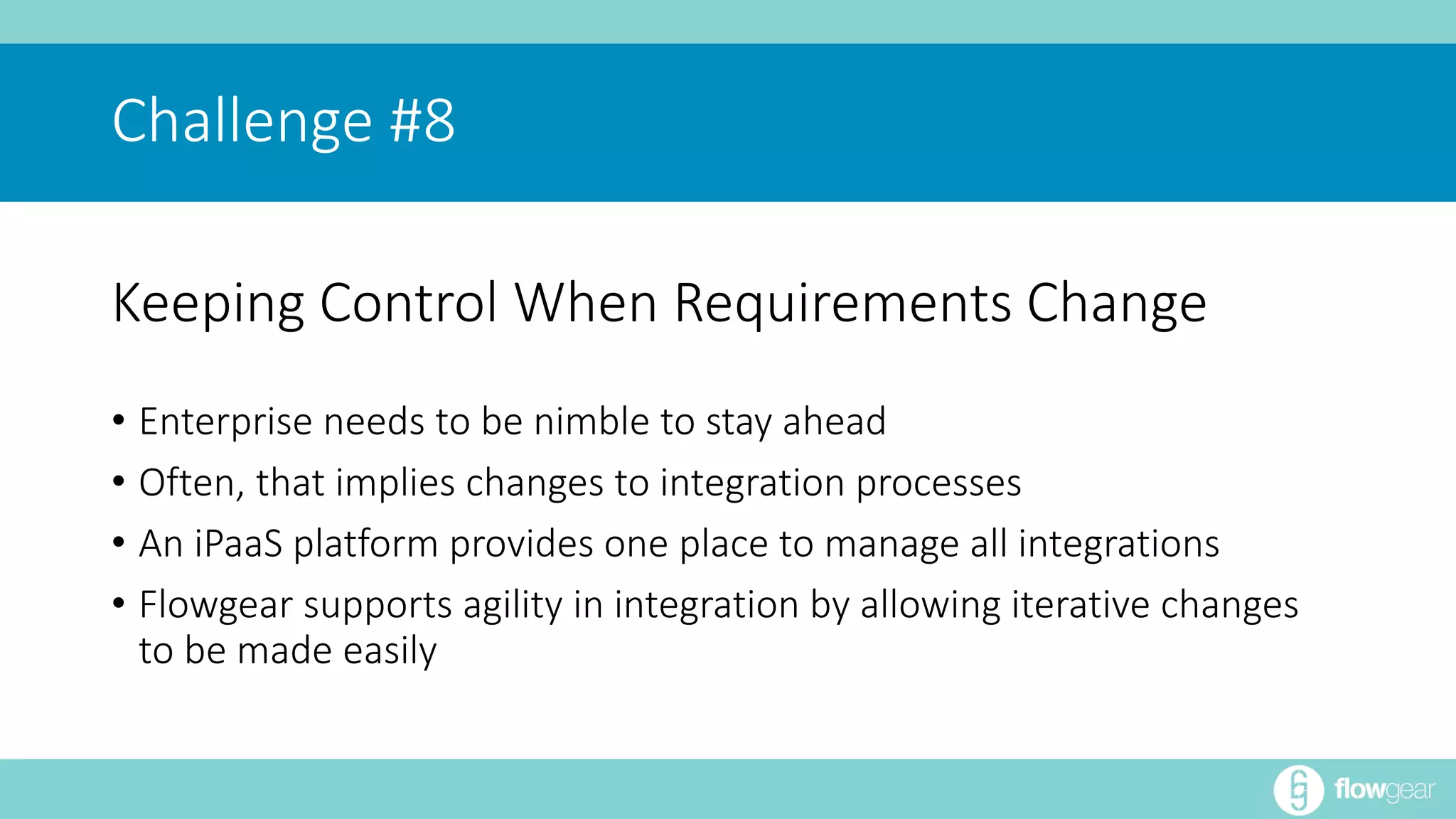 Challenge #8

Keeping Control When Requirements Change

• Enterprise needs to be nimble to stay ahead
• Often, that implies changes to integration processes
• An iPaaS platform provides one place to manage all integrations
• Flowgear supports agility in integration by allowing iterative changes to be made easily

flowgear